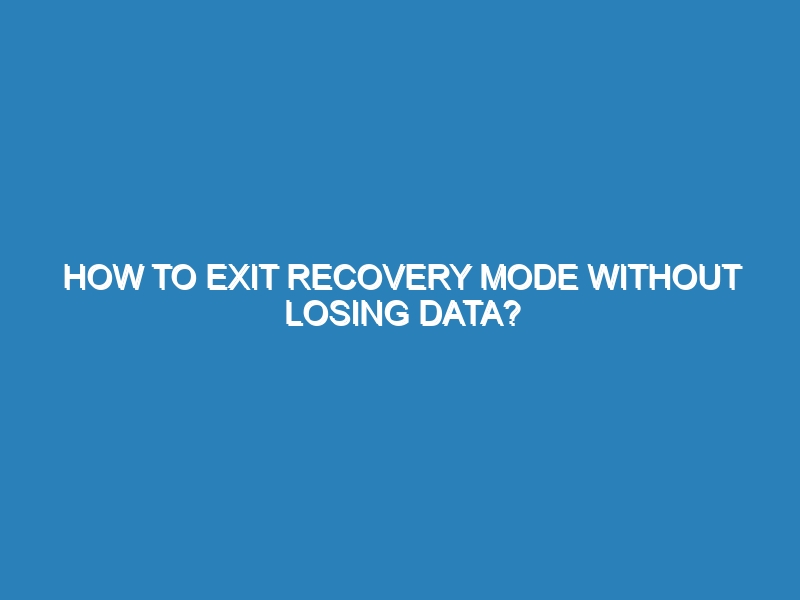 HOW TO EXIT RECOVERY MODE WITHOUT LOSING DATA?